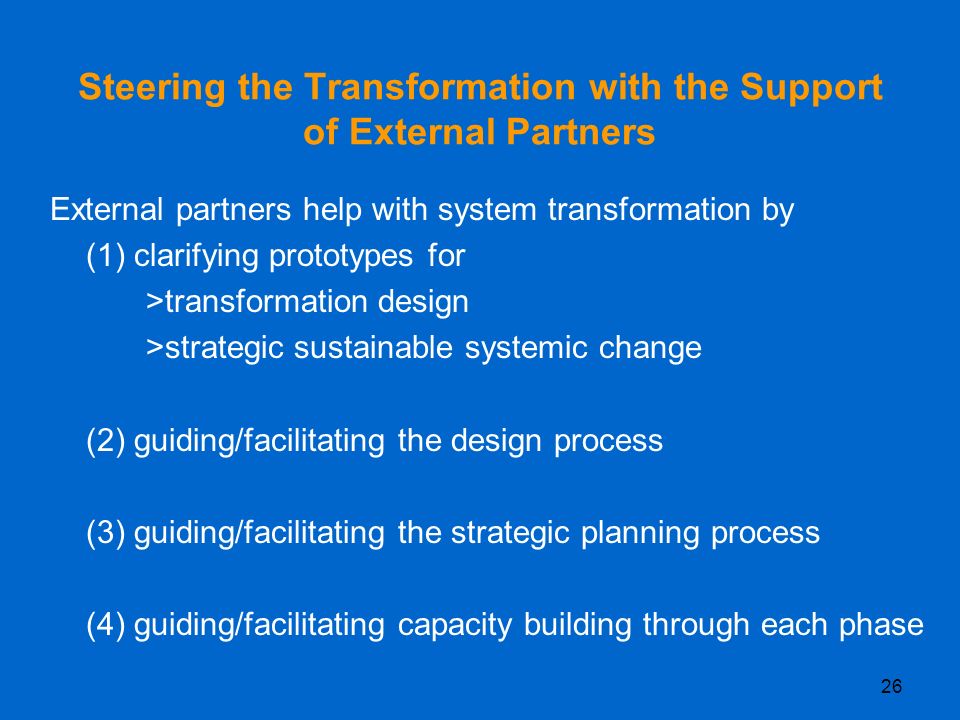 Steering the Transformation with the Support of External Partners

External partners help with system transformation by

(1) clarifying prototypes for

>transformation design

>strategic sustainable systemic change

(2) guiding/facilitating the design process

(3) guiding/facilitating the strategic planning process

(4) guiding/facilitating capacity building through each phase

26